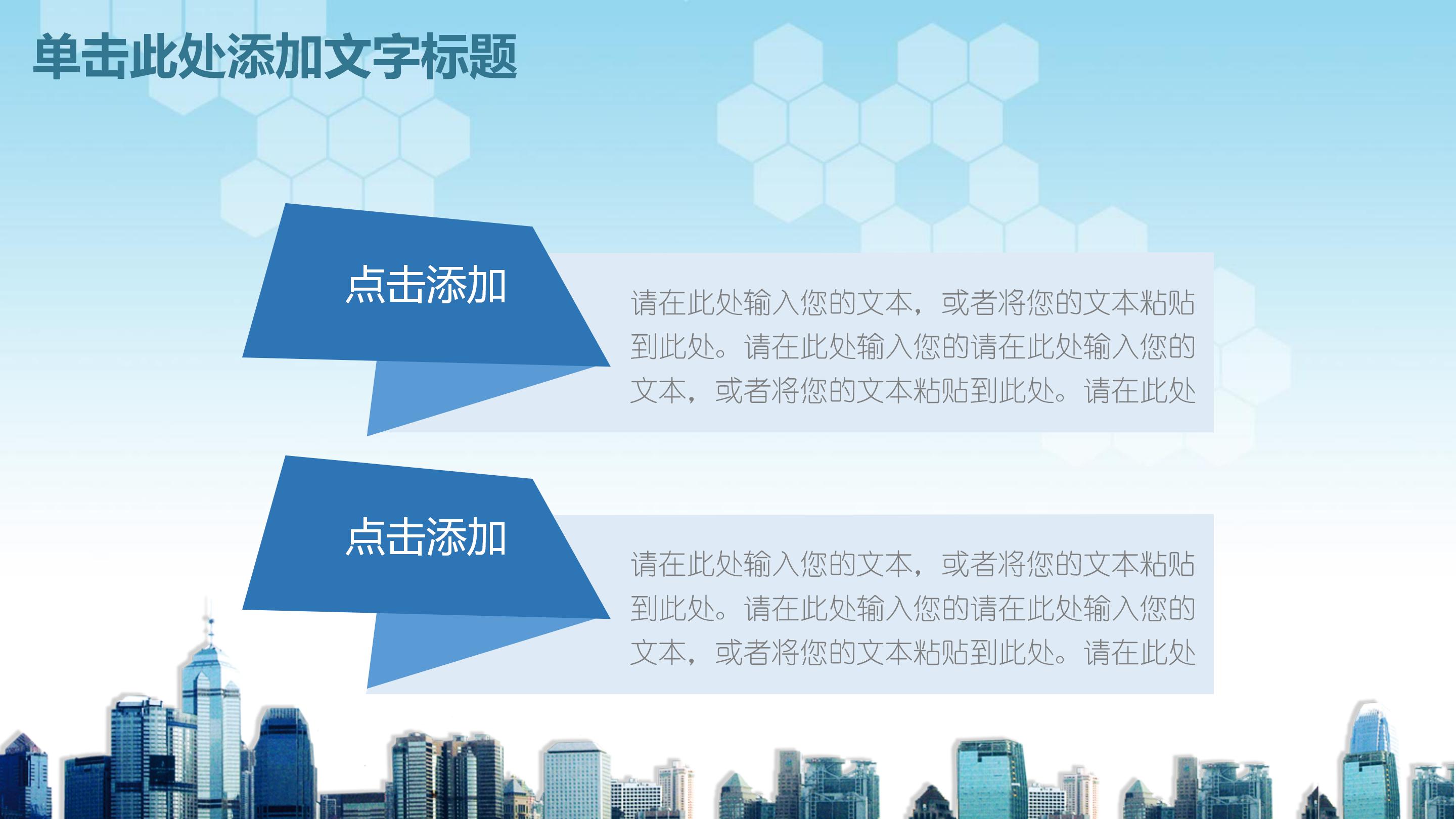 单击此处添加文字标题

点击添加

请在此处输入您的文本，或者将您的文本粘贴到此处。请在此处输入您的请在此处输入您的文本，或者将您的文本粘贴到此处。请在此处

点击添加

请在此处输入您的文本，或者将您的文本粘贴到此处。请在此处输入您的请在此处输入您的文本，或者将您的文本粘贴到此处。请在此处